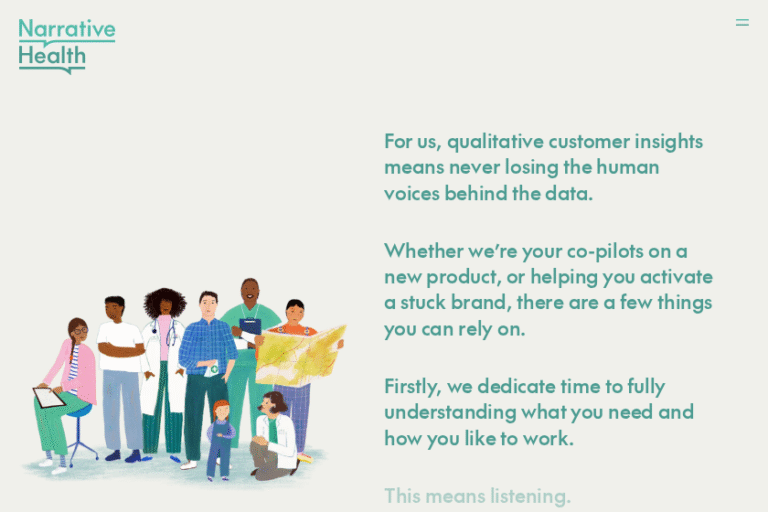 Narrative Health

For us, qualitative customer insights means never losing the human voices behind the data.

Whether we're your co-pilots on a new product, or helping you activate a stuck brand, there are a few things you can rely on.

Firstly, we dedicate time to fully understanding what you need and how you like to work.

This means listening.